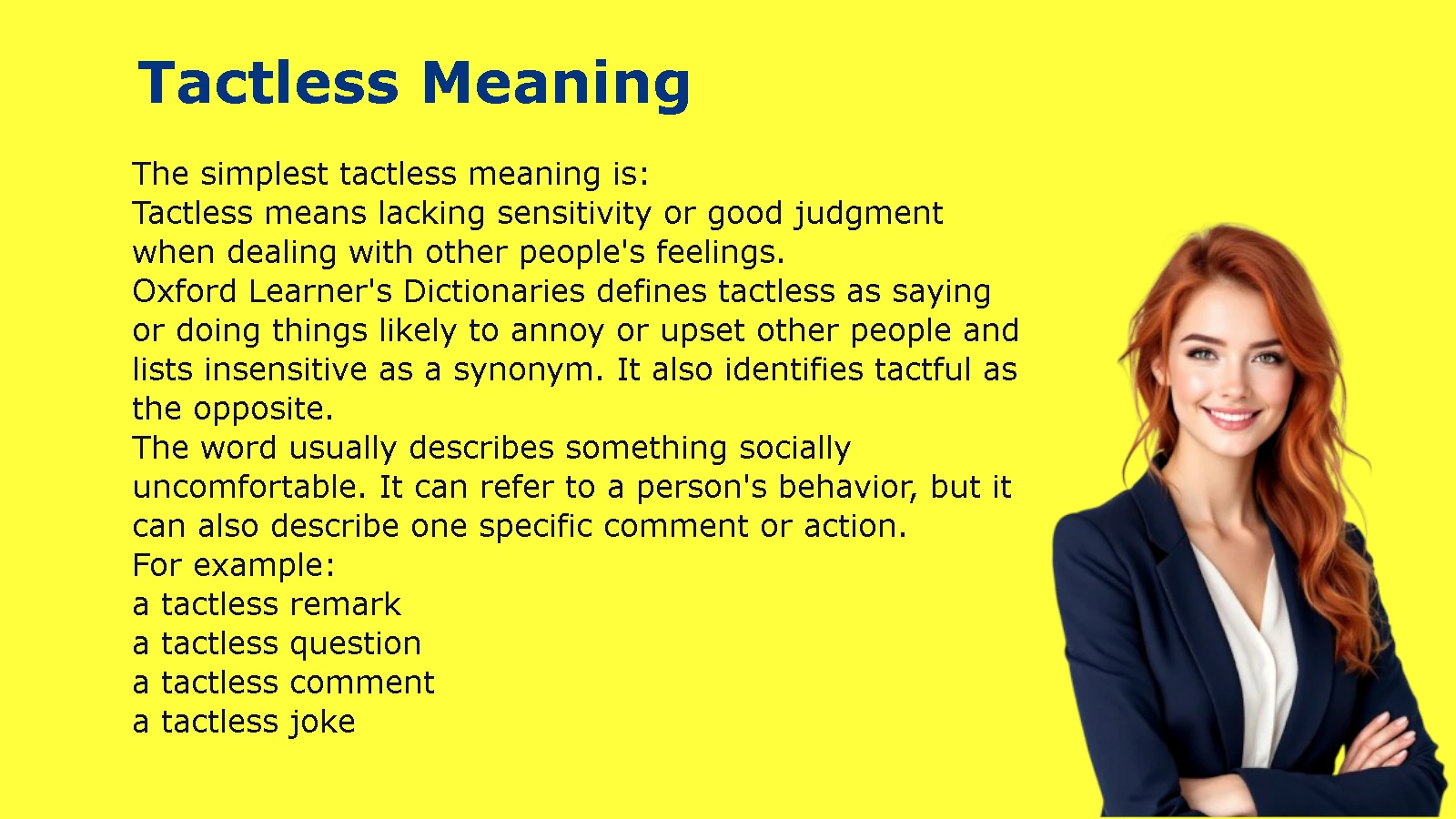 Tactless Meaning

The simplest tactless meaning is:
Tactless means lacking sensitivity or good judgment when dealing with other people's feelings.
Oxford Learner's Dictionaries defines tactless as saying or doing things likely to annoy or upset other people and lists insensitive as a synonym. It also identifies tactful as the opposite.
The word usually describes something socially uncomfortable. It can refer to a person's behavior, but it can also describe one specific comment or action.
For example:
a tactless remark
a tactless question
a tactless comment
a tactless joke